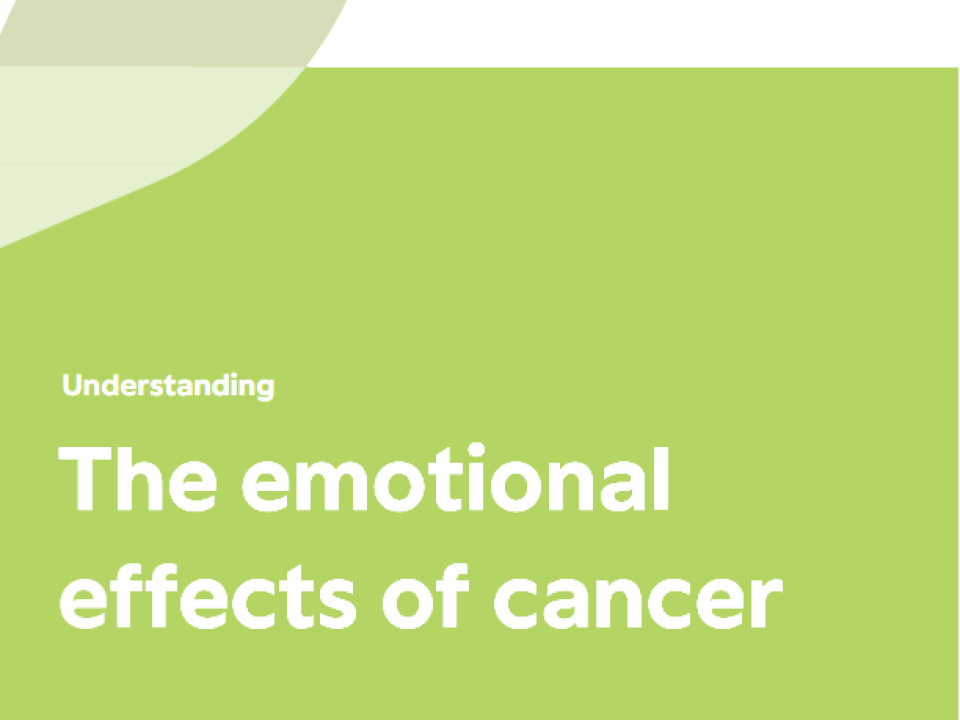 Understanding

The emotional effects of cancer